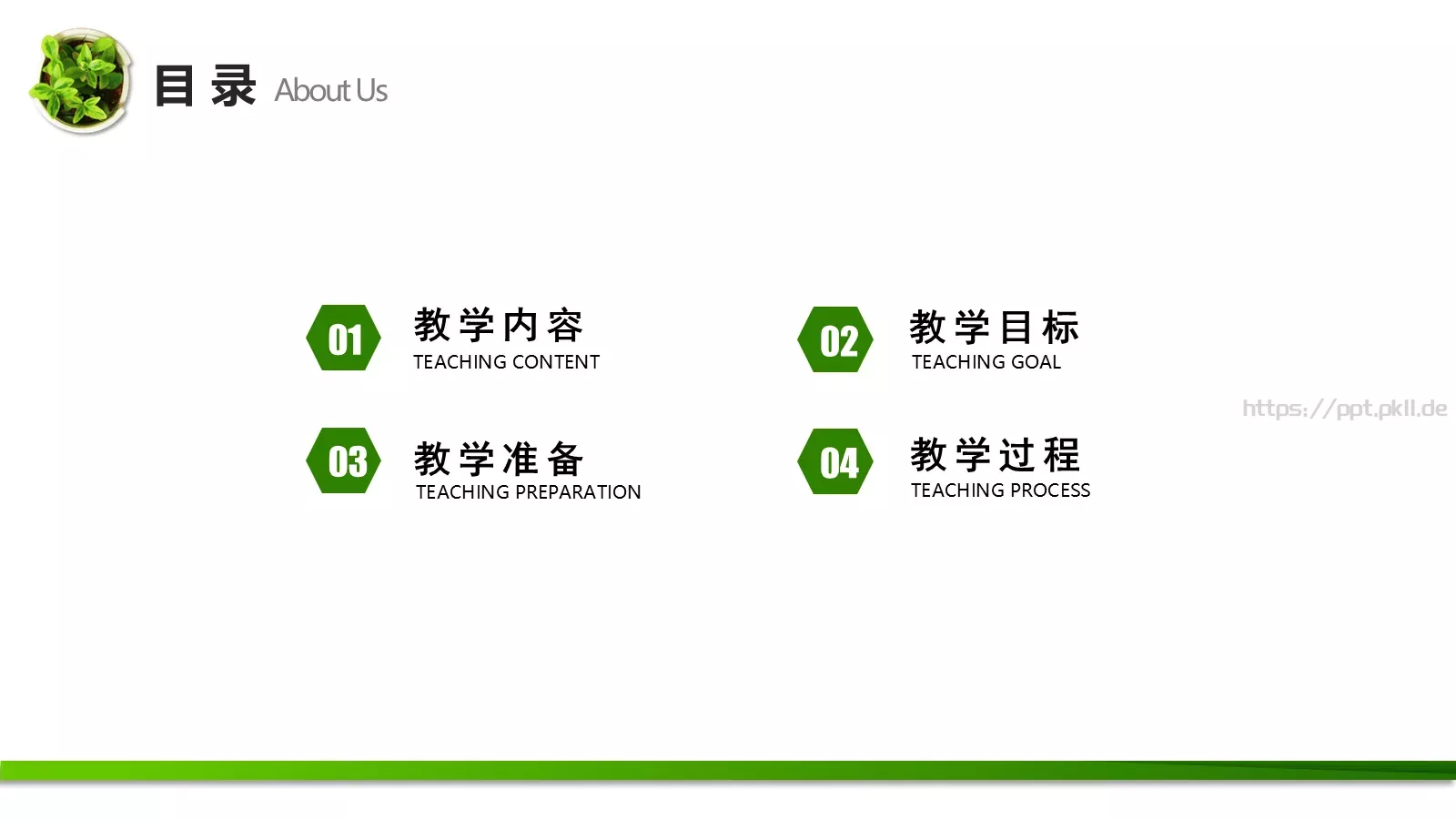 目录 About Us

01
教学内容
TEACHING CONTENT

02
教学目标
TEACHING GOAL

https://ppt.pkll.de

03
教学准备
TEACHING PREPARATION

04
教学过程
TEACHING PROCESS